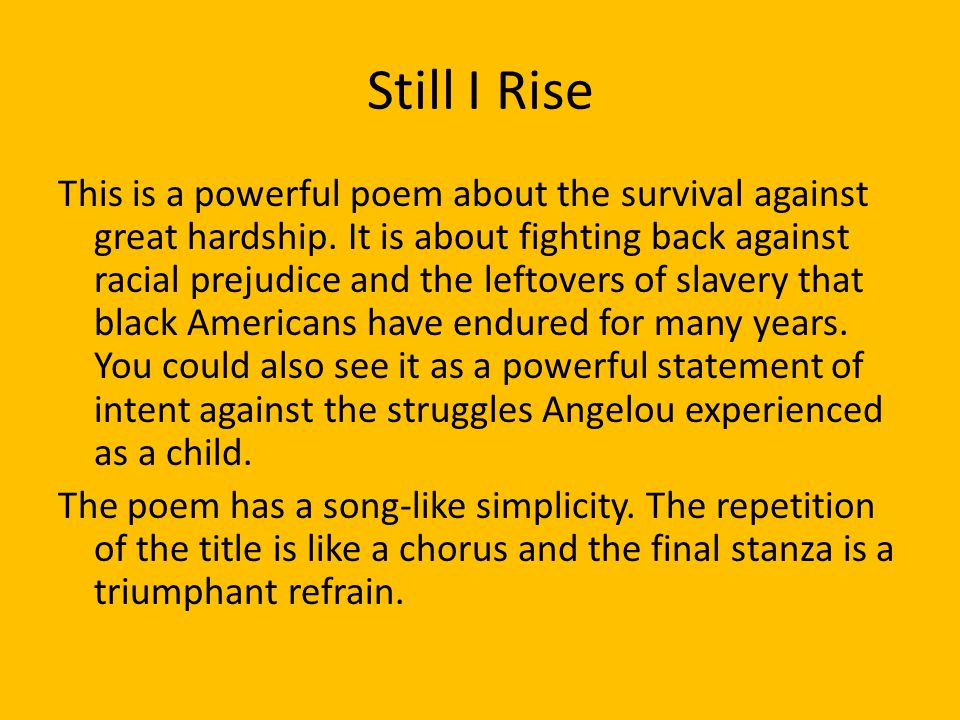 Still I Rise

This is a powerful poem about the survival against great hardship. It is about fighting back against racial prejudice and the leftovers of slavery that black Americans have endured for many years. You could also see it as a powerful statement of intent against the struggles Angelou experienced as a child.

The poem has a song-like simplicity. The repetition of the title is like a chorus and the final stanza is a triumphant refrain.